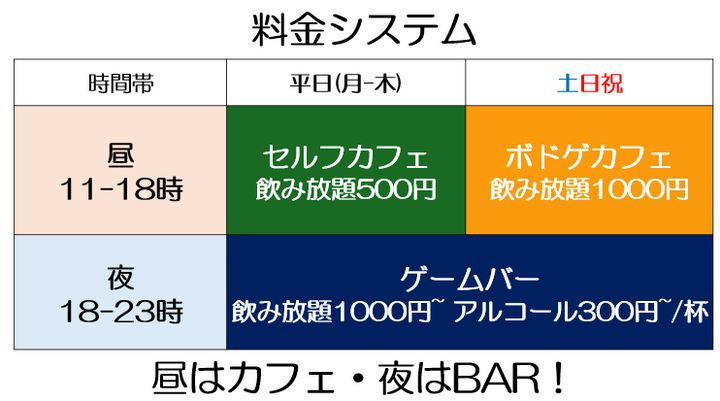 料金システム

| 時間帯 | 平日(月-木) | 土日祝 |
|---|---|---|
| 昼 11-18時 | セルフカフェ 飲み放題500円 | ボドゲカフェ 飲み放題1000円 |
| 夜 18-23時 | ゲームバー 飲み放題1000円~ アルコール300円~/杯 | |

昼はカフェ・夜はBAR！